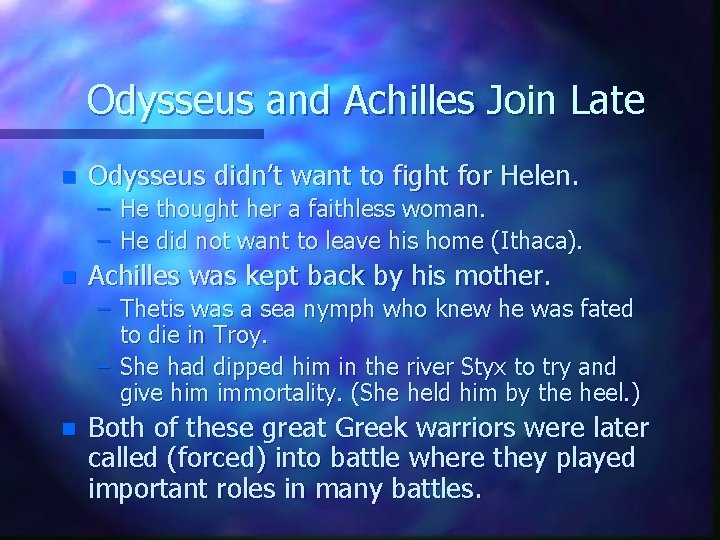 Odysseus and Achilles Join Late

- Odysseus didn't want to fight for Helen.
  – He thought her a faithless woman.
  – He did not want to leave his home (Ithaca).
- Achilles was kept back by his mother.
  – Thetis was a sea nymph who knew he was fated to die in Troy.
  – She had dipped him in the river Styx to try and give him immortality. (She held him by the heel.)
- Both of these great Greek warriors were later called (forced) into battle where they played important roles in many battles.